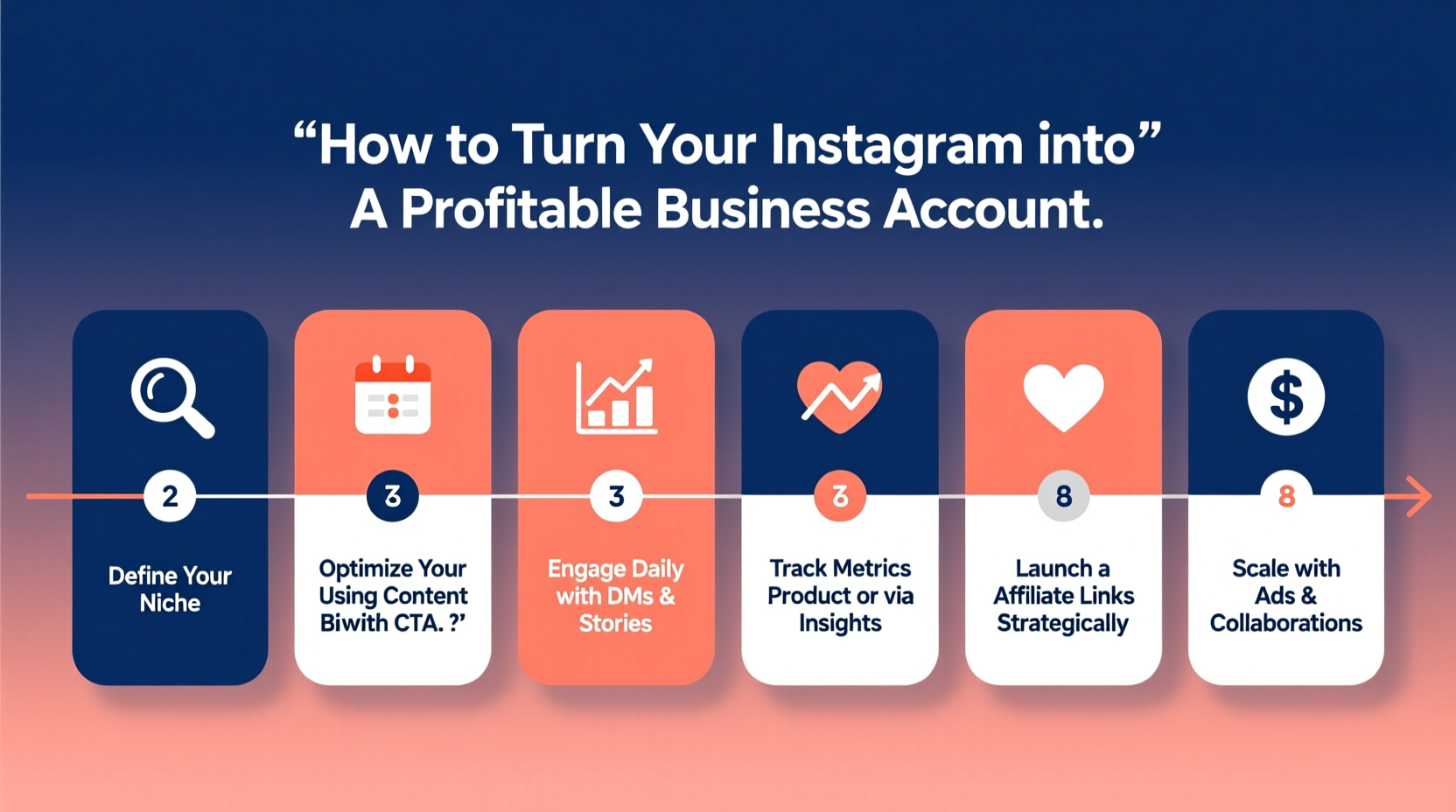 “How to Turn Your Instagram into” A Profitable Business Account.

2

Define Your Niche

3

Optimize Your Using Content Biwith CTA. ?’

3

Engage Daily with DMs & Stories

3

Track Metrics Product or via Insights

8

Launch a Affiliate Links Strategically

8

Scale with Ads & Collaborations